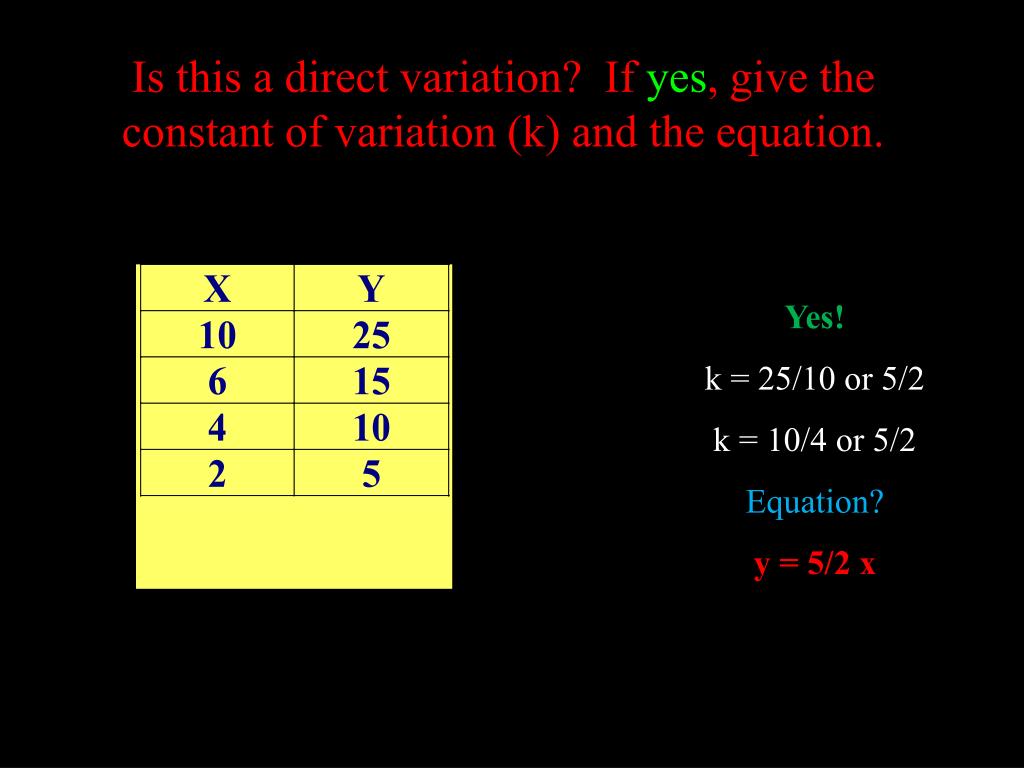 Is this a direct variation? If yes, give the constant of variation (k) and the equation.

| X | Y |
|---|---|
| 10 | 25 |
| 6 | 15 |
| 4 | 10 |
| 2 | 5 |

Yes!

k = 25/10 or 5/2

k = 10/4 or 5/2

Equation?

y = 5/2 x